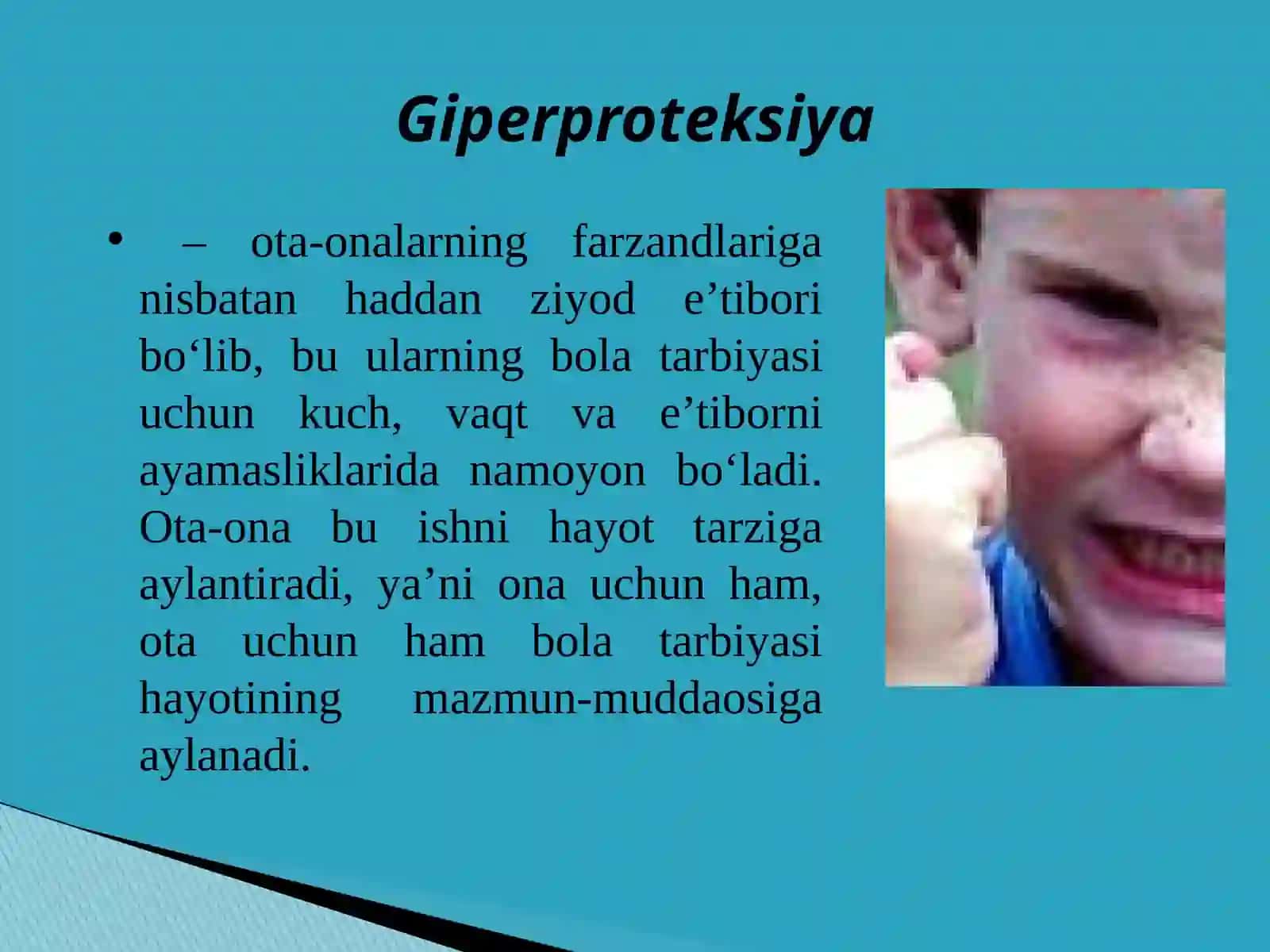 Giperproteksiya

• – ota-onalarning farzandlariga nisbatan haddan ziyod e’tibori bo‘lib, bu ularning bola tarbiyasi uchun kuch, vaqt va e’tiborni ayamasliklarida namoyon bo‘ladi. Ota-ona bu ishni hayot tarziga aylantiradi, ya’ni ona uchun ham, ota uchun ham bola tarbiyasi hayotining mazmun-muddaosiga aylanadi.